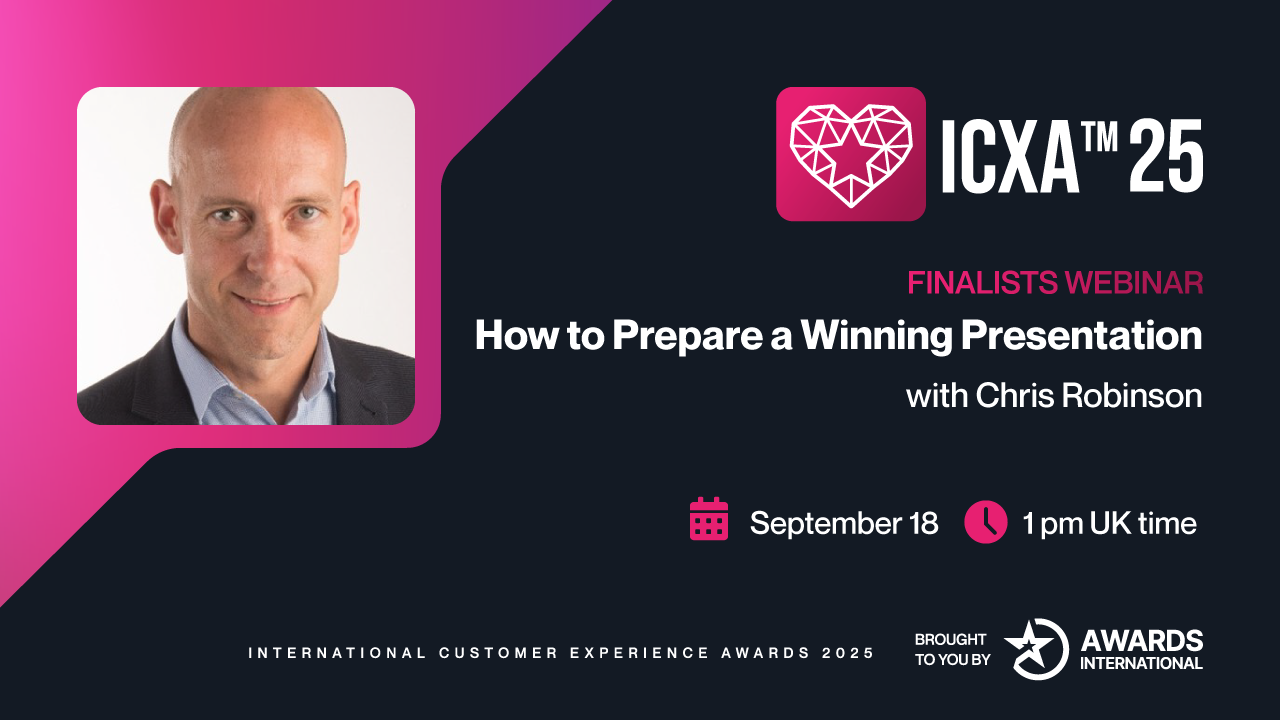 ICXA™ 25

FINALISTS WEBINAR

How to Prepare a Winning Presentation

with Chris Robinson

September 18

1 pm UK time

INTERNATIONAL CUSTOMER EXPERIENCE AWARDS 2025

BROUGHT TO YOU BY

AWARDS INTERNATIONAL